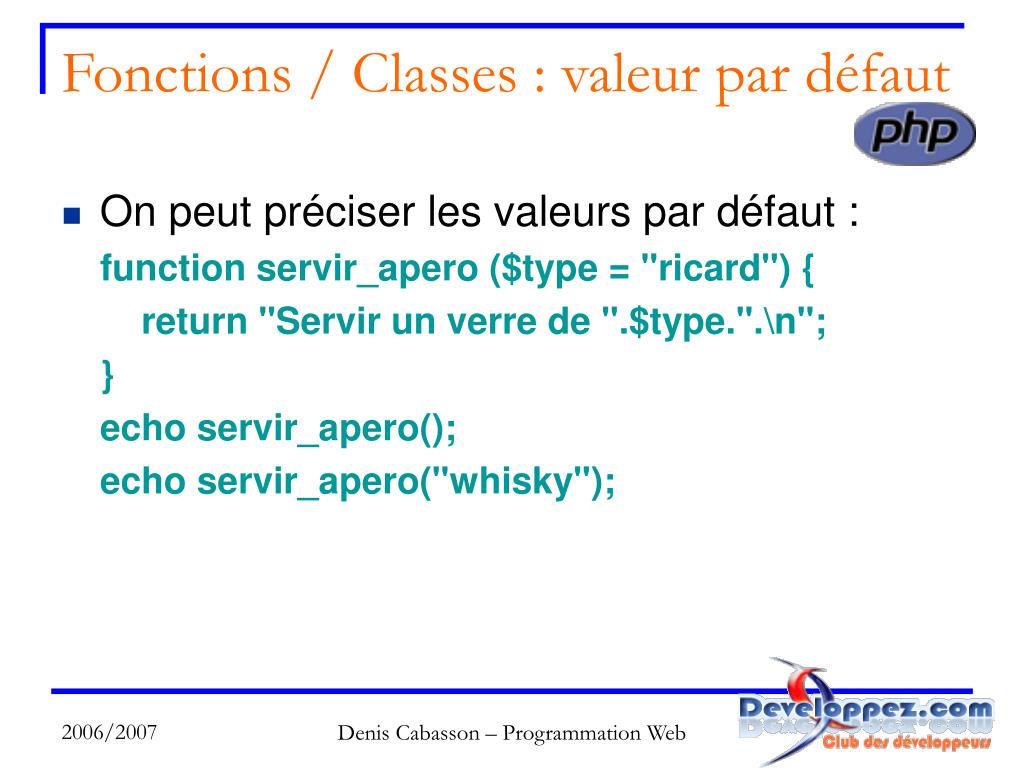 Fonctions / Classes : valeur par défaut

php

On peut préciser les valeurs par défaut :

function servir_apero ($type = "ricard") {
return "Servir un verre de ".$type.".\n";
}
echo servir_apero();
echo servir_apero("whisky");

2006/2007

Denis Cabasson – Programmation Web

Developpez.com
Club des développeurs